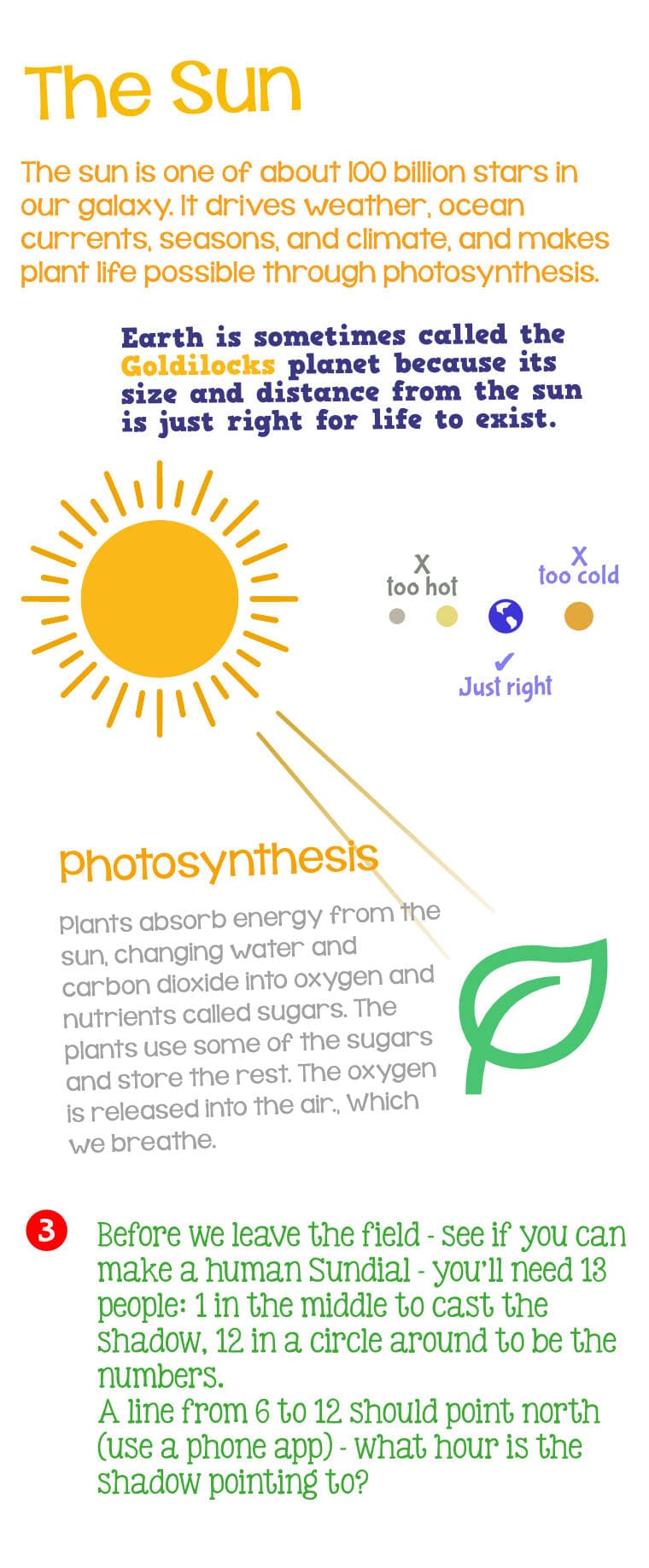 The Sun

The sun is one of about 100 billion stars in our galaxy. It drives weather, ocean currents, seasons, and climate, and makes plant life possible through photosynthesis.

Earth is sometimes called the Goldilocks planet because its size and distance from the sun is just right for life to exist.

X
too hot

X
too cold

✔
Just right

Photosynthesis

Plants absorb energy from the sun, changing water and carbon dioxide into oxygen and nutrients called sugars. The plants use some of the sugars and store the rest. The oxygen is released into the air., Which we breathe.

3

Before we leave the field - see if you can make a human Sundial - you'll need 13 people: 1 in the middle to cast the shadow, 12 in a circle around to be the numbers.
A line from 6 to 12 should point north (use a phone app) - what hour is the shadow pointing to?